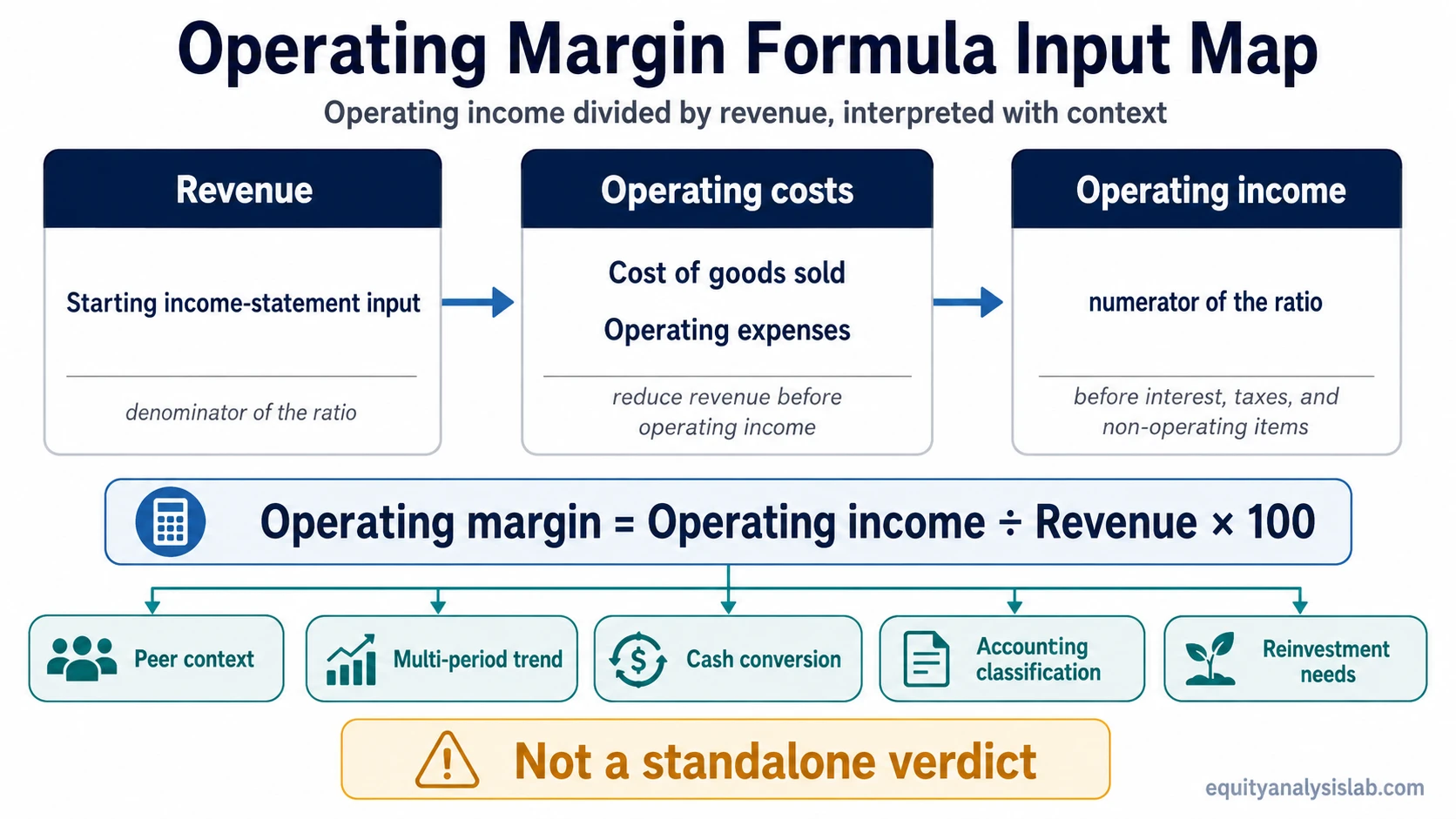 Operating Margin Formula Input Map

Operating income divided by revenue, interpreted with context

Revenue

Starting income-statement input

denominator of the ratio

Operating costs

Cost of goods sold

Operating expenses

reduce revenue before operating income

Operating income

numerator of the ratio

before interest, taxes, and non-operating items

Operating margin = Operating income ÷ Revenue × 100

Peer context

Multi-period trend

Cash conversion

Accounting classification

Reinvestment needs

Not a standalone verdict

equityanalysislab.com